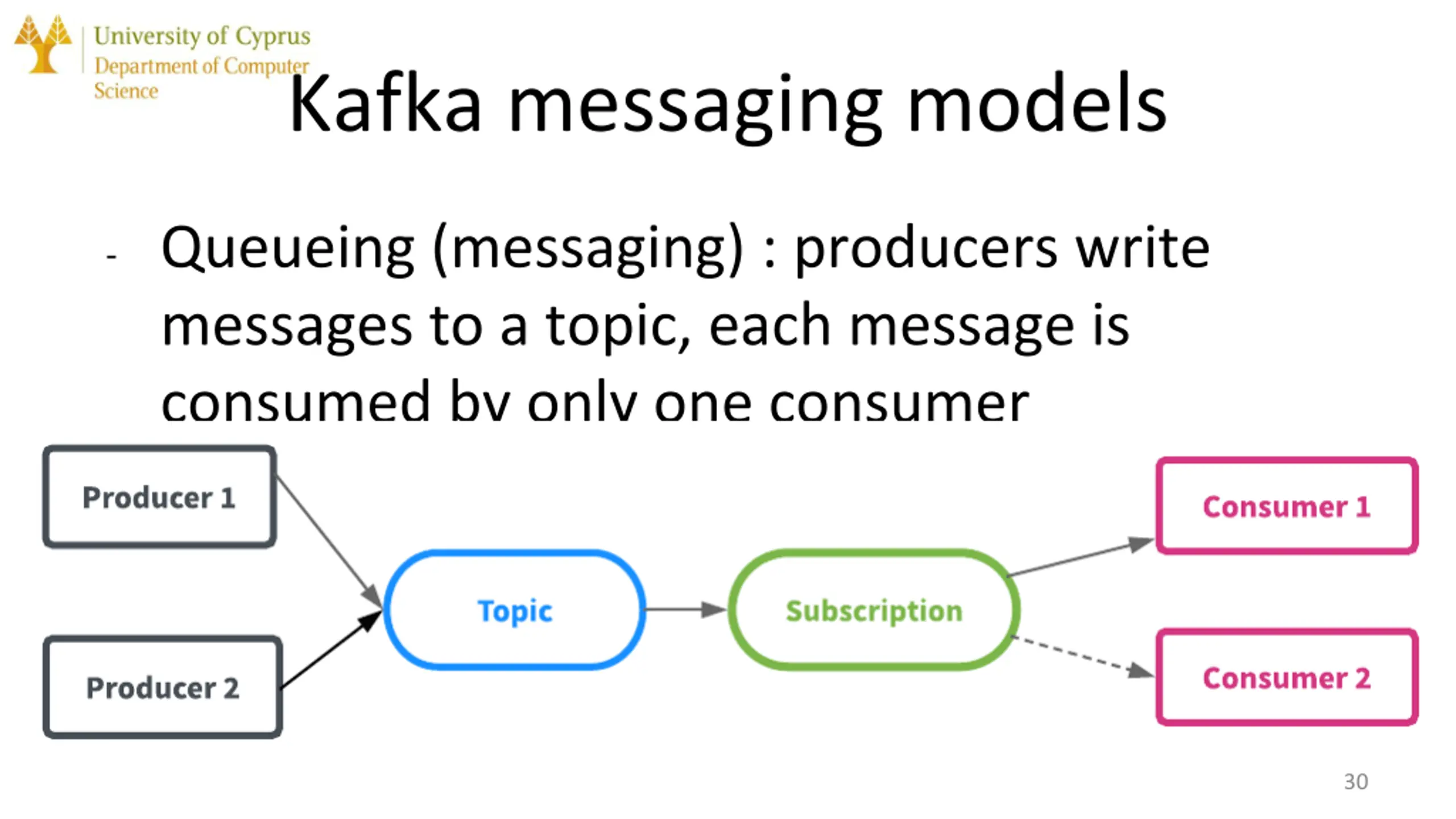 University of Cyprus
Department of Computer Science

Kafka messaging models

- Queueing (messaging) : producers write messages to a topic, each message is consumed by only one consumer

Producer 1

Producer 2

Topic

Subscription

Consumer 1

Consumer 2

30